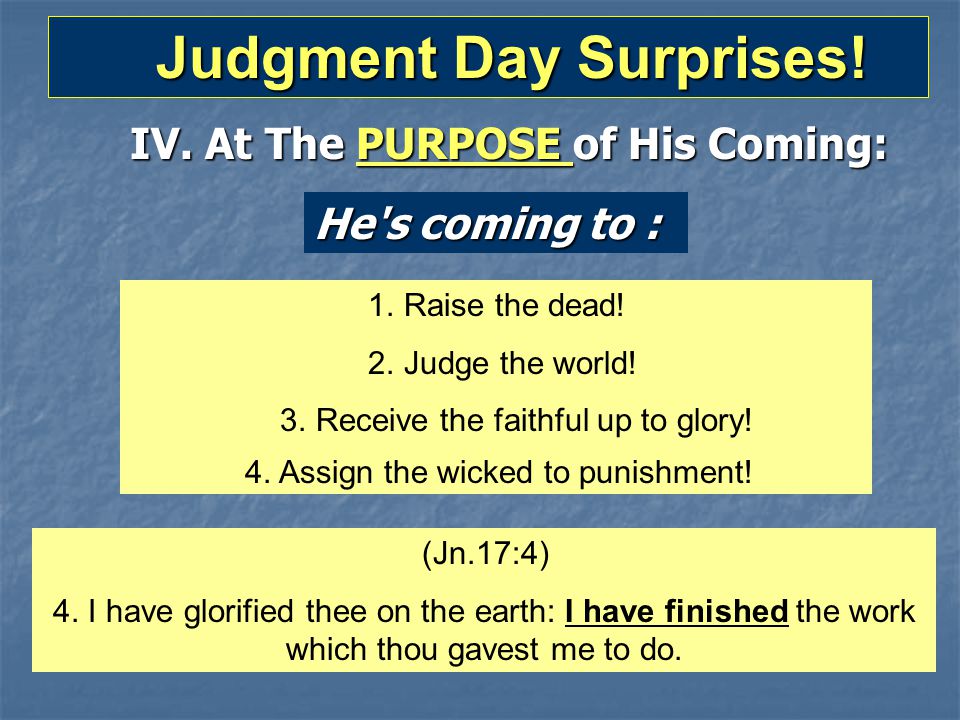 Judgment Day Surprises!

IV. At The PURPOSE of His Coming:

He's coming to :

1. Raise the dead!

2. Judge the world!

3. Receive the faithful up to glory!

4. Assign the wicked to punishment!

(Jn.17:4)

4. I have glorified thee on the earth: I have finished the work which thou gavest me to do.